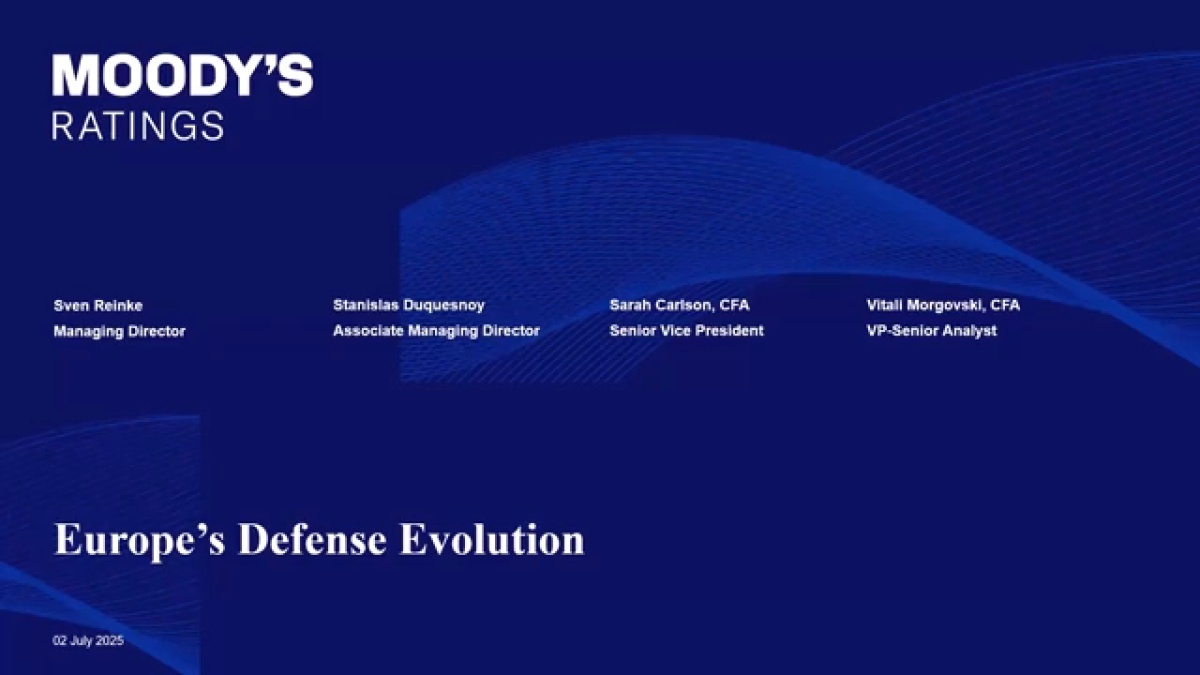 MOODY'S
RATINGS

Sven Reinke
Managing Director

Stanislas Duquesnoy
Associate Managing Director

Sarah Carlson, CFA
Senior Vice President

Vitali Morgovski, CFA
VP-Senior Analyst

Europe's Defense Evolution

02 July 2025